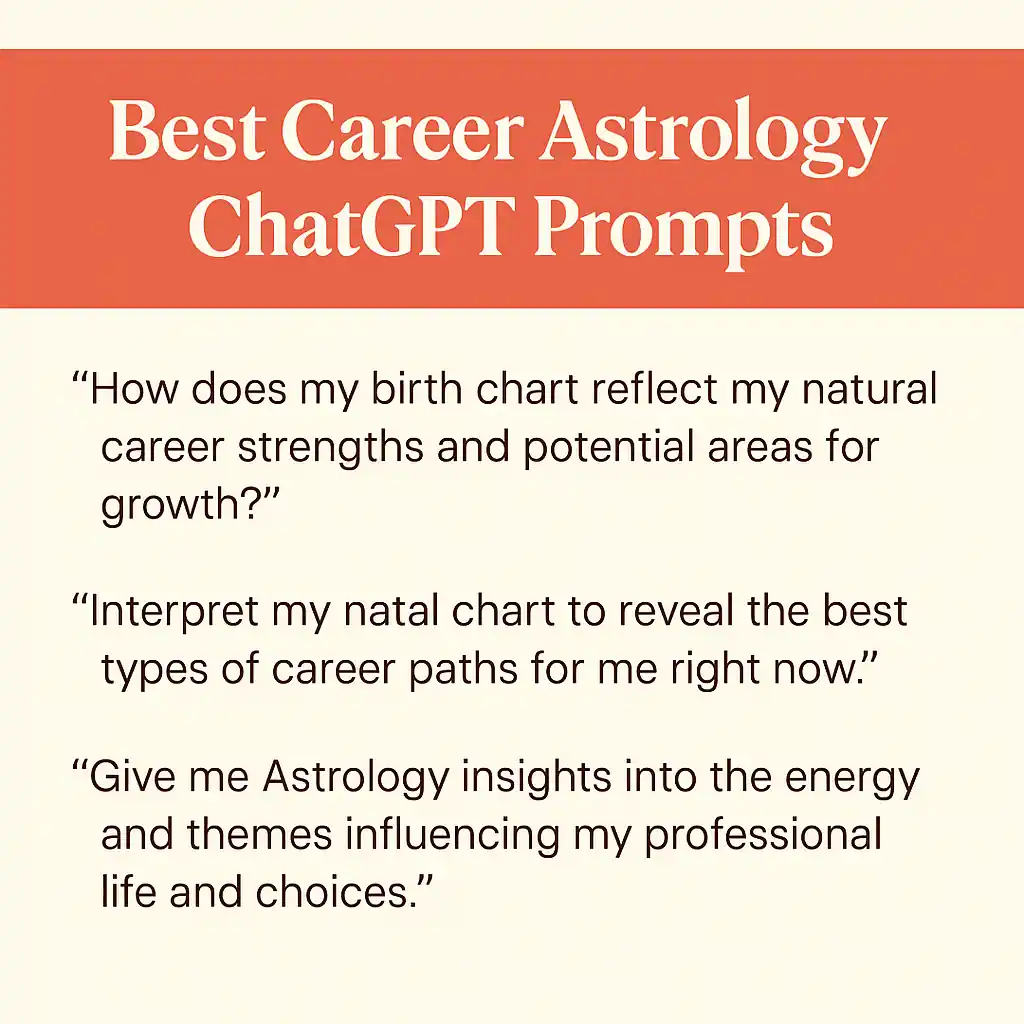 Best Career Astrology ChatGPT Prompts

“How does my birth chart reflect my natural career strengths and potential areas for growth?”

“Interpret my natal chart to reveal the best types of career paths for me right now.”

“Give me Astrology insights into the energy and themes influencing my professional life and choices.”